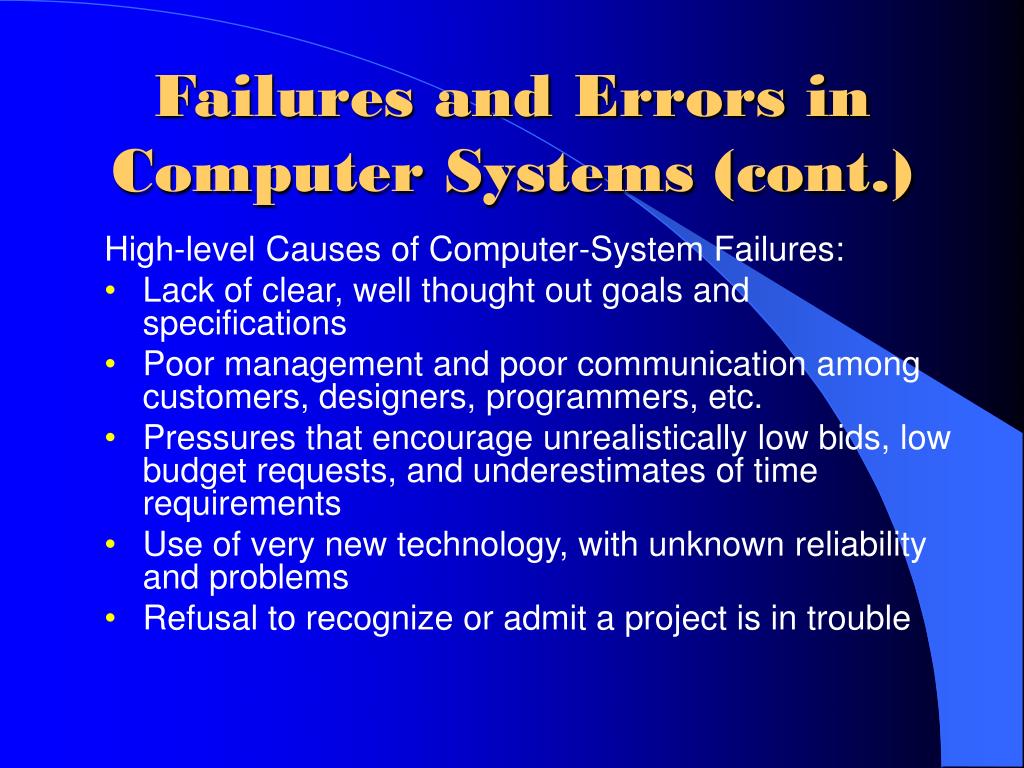 Failures and Errors in Computer Systems (cont.)

High-level Causes of Computer-System Failures:

• Lack of clear, well thought out goals and specifications
• Poor management and poor communication among customers, designers, programmers, etc.
• Pressures that encourage unrealistically low bids, low budget requests, and underestimates of time requirements
• Use of very new technology, with unknown reliability and problems
• Refusal to recognize or admit a project is in trouble